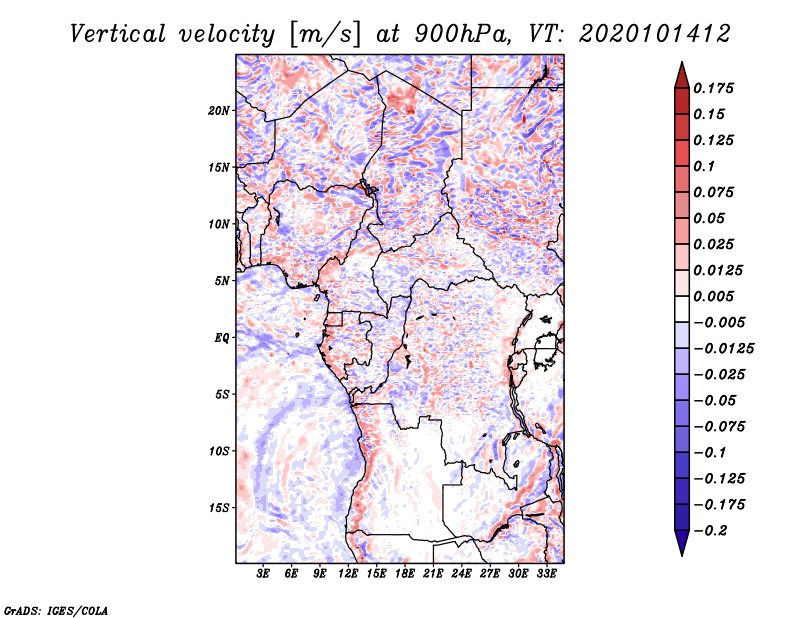 Vertical velocity [m/s] at 900hPa, VT: 2020101412

20N
15N
10N
5N
EQ
5S
10S
15S

3E 6E 9E 12E 15E 18E 21E 24E 27E 30E 33E

0.175
0.15
0.125
0.1
0.075
0.05
0.025
0.0125
0.005
−0.005
−0.0125
−0.025
−0.05
−0.075
−0.1
−0.125
−0.175
−0.2

GrADS: IGES/COLA